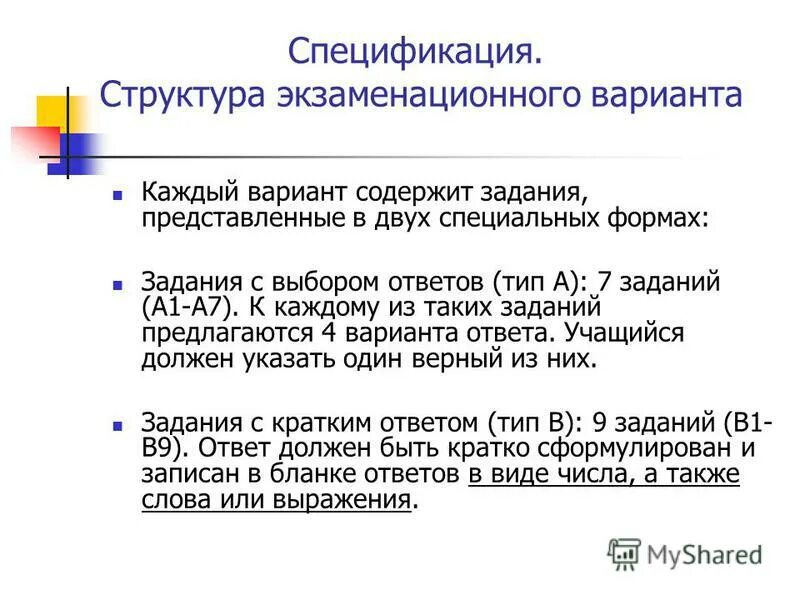 Спецификация.
Структура экзаменационного варианта

Каждый вариант содержит задания, представленные в двух специальных формах:

Задания с выбором ответов (тип А): 7 заданий (А1-А7). К каждому из таких заданий предлагаются 4 варианта ответа. Учащийся должен указать один верный из них.

Задания с кратким ответом (тип В): 9 заданий (В1-В9). Ответ должен быть кратко сформулирован и записан в бланке ответов в виде числа, а также слова или выражения.

MyShared